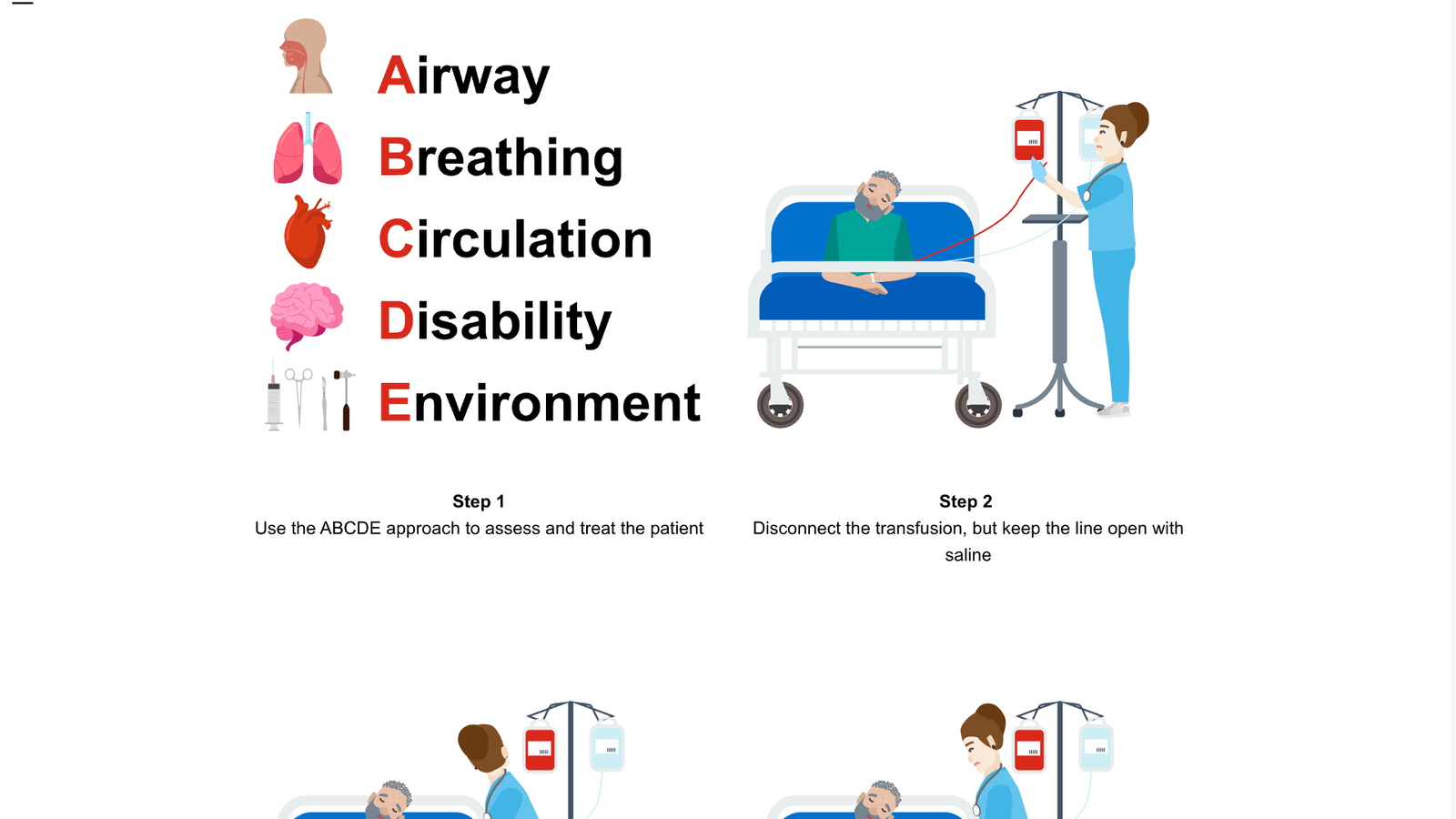 Airway
Breathing
Circulation
Disability
Environment

Step 1
Use the ABCDE approach to assess and treat the patient

Step 2
Disconnect the transfusion, but keep the line open with saline